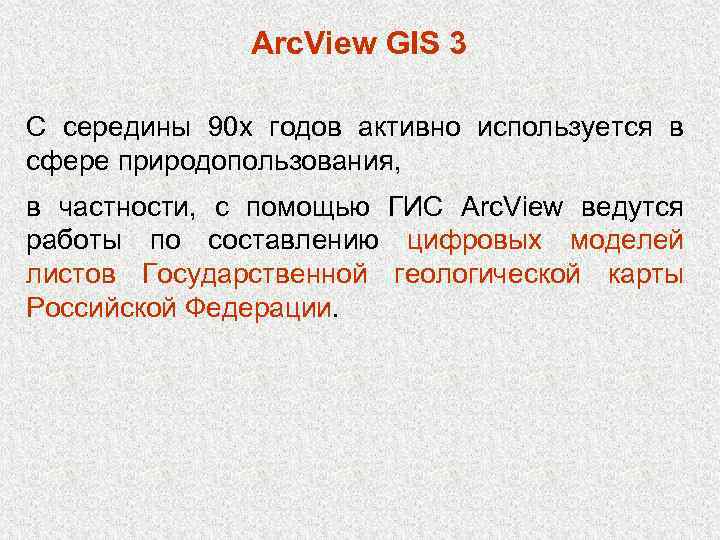 ArcView GIS 3

С середины 90х годов активно используется в сфере природопользования,

в частности, с помощью ГИС ArcView ведутся работы по составлению цифровых моделей листов Государственной геологической карты Российской Федерации.